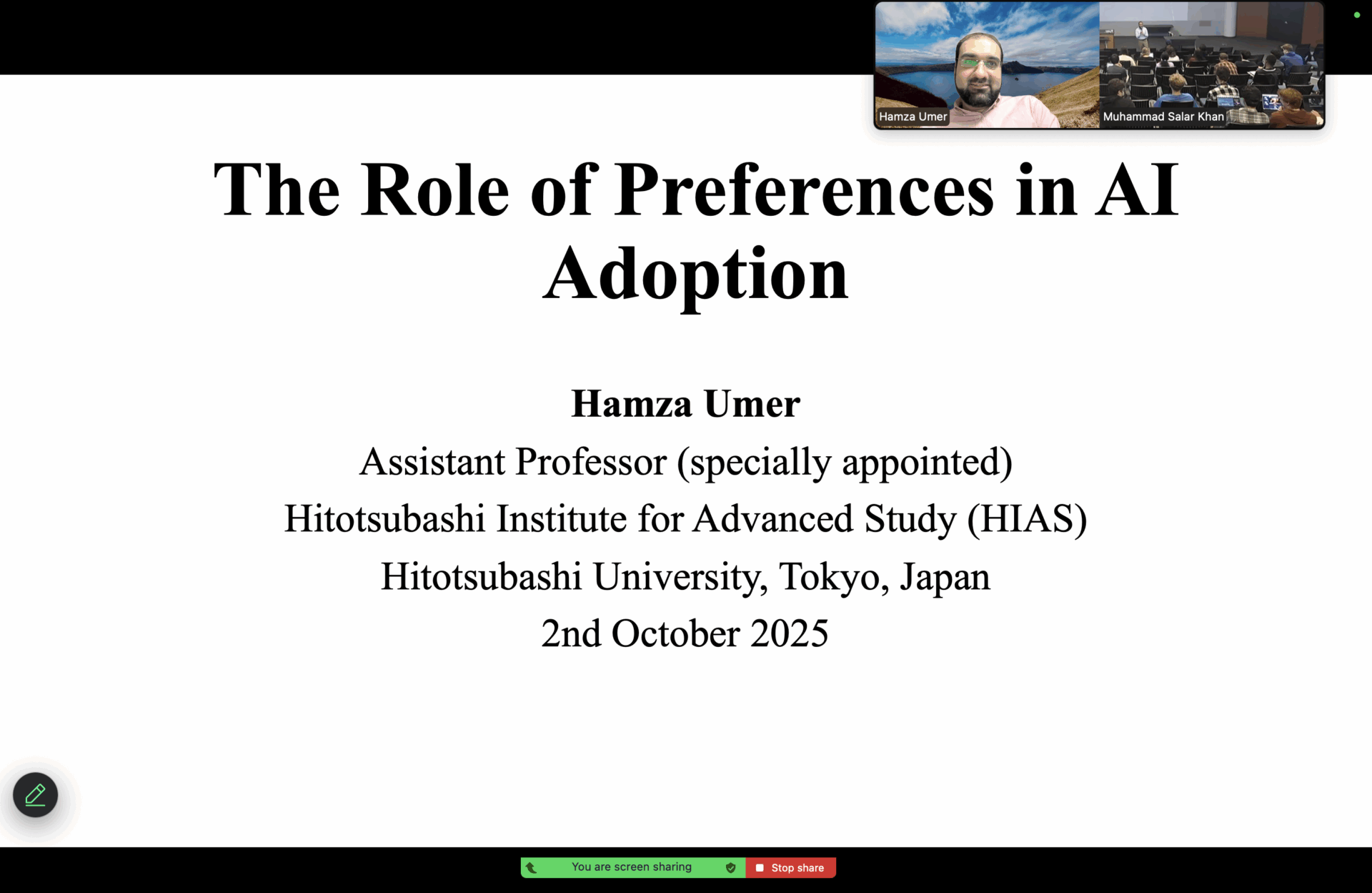 Hamza Umer

Muhammad Salar Khan

The Role of Preferences in AI Adoption

Hamza Umer
Assistant Professor (specially appointed)
Hitotsubashi Institute for Advanced Study (HIAS)
Hitotsubashi University, Tokyo, Japan
2nd October 2025

You are screen sharing

Stop share